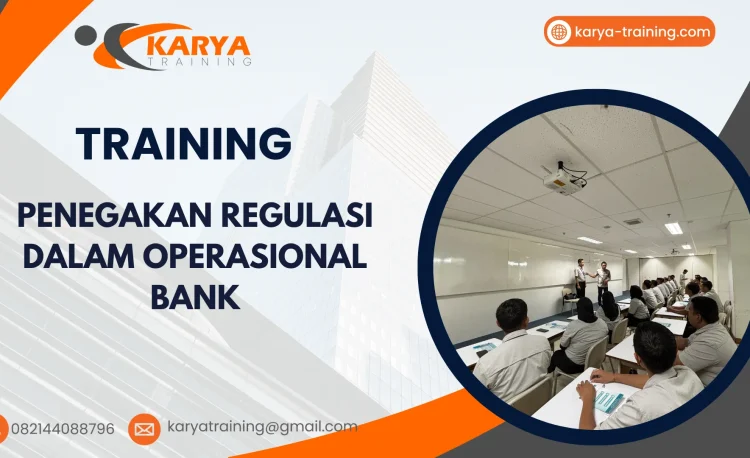 KARYA
TRAINING

karya-training.com

TRAINING

PENEGAKAN REGULASI DALAM OPERASIONAL BANK

082144088796

karyatraining@gmail.com